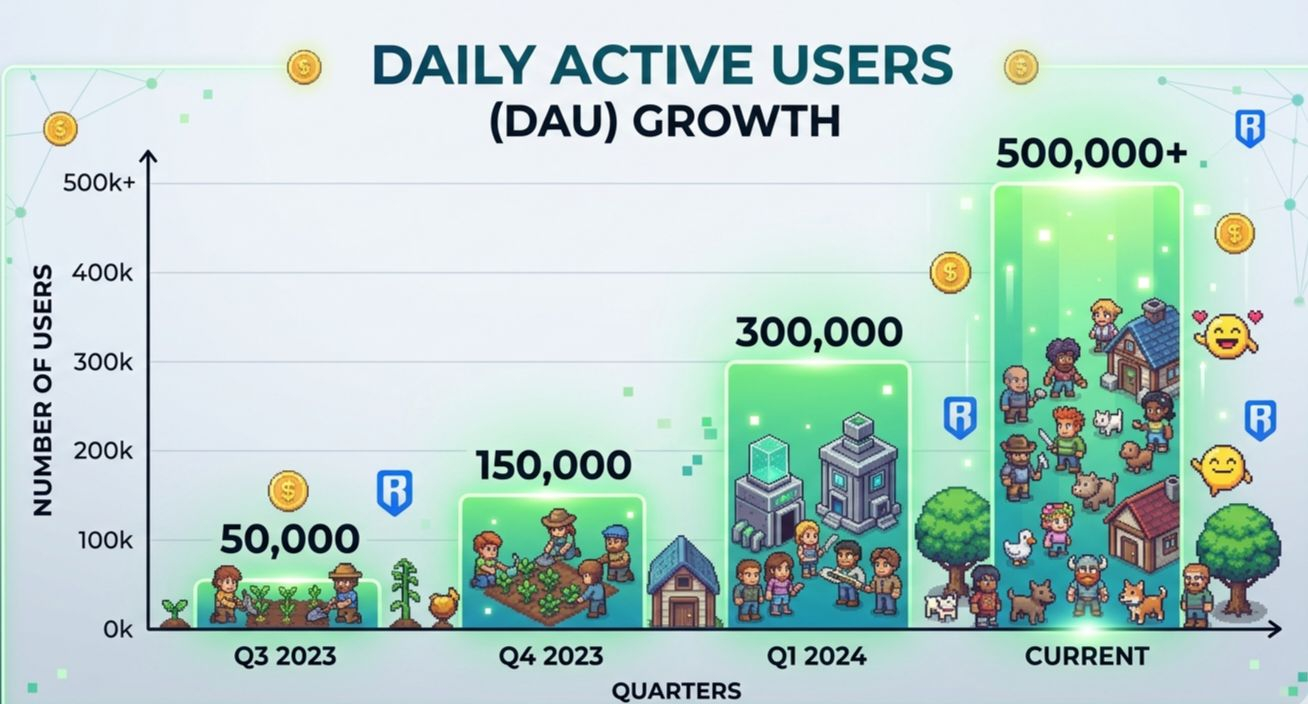 DAILY ACTIVE USERS
(DAU) GROWTH

NUMBER OF USERS

500k+
400k
300k
200k
100k
0k

50,000
150,000
300,000
500,000+

Q3 2023
Q4 2023
Q1 2024
CURRENT

QUARTERS